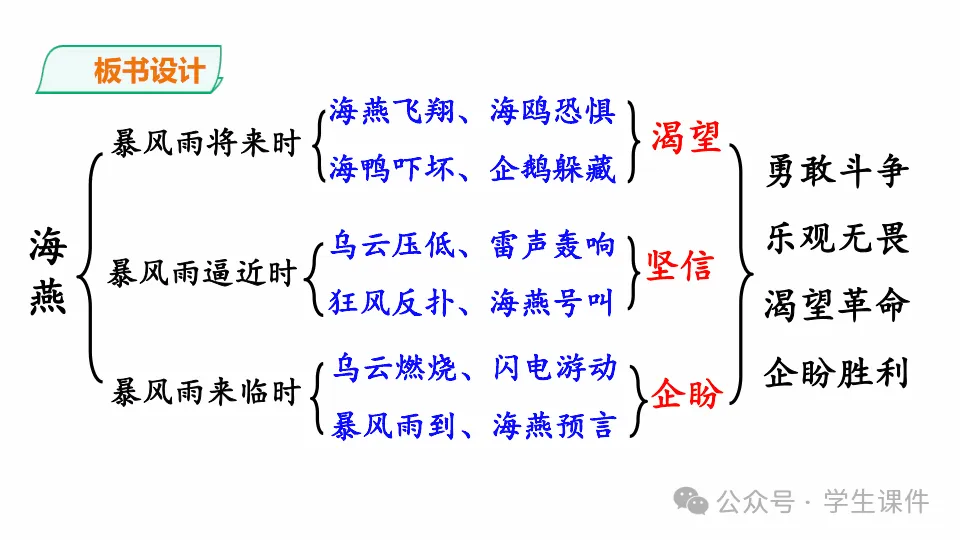 板书设计

海燕

暴风雨将来时
海燕飞翔、海鸥恐惧
海鸭吓坏、企鹅躲藏
渴望

暴风雨逼近时
乌云压低、雷声轰响
狂风反扑、海燕号叫
坚信

暴风雨来临时
乌云燃烧、闪电游动
暴风雨到、海燕预言
企盼

勇敢斗争
乐观无畏
渴望革命
企盼胜利

公众号 · 学生课件